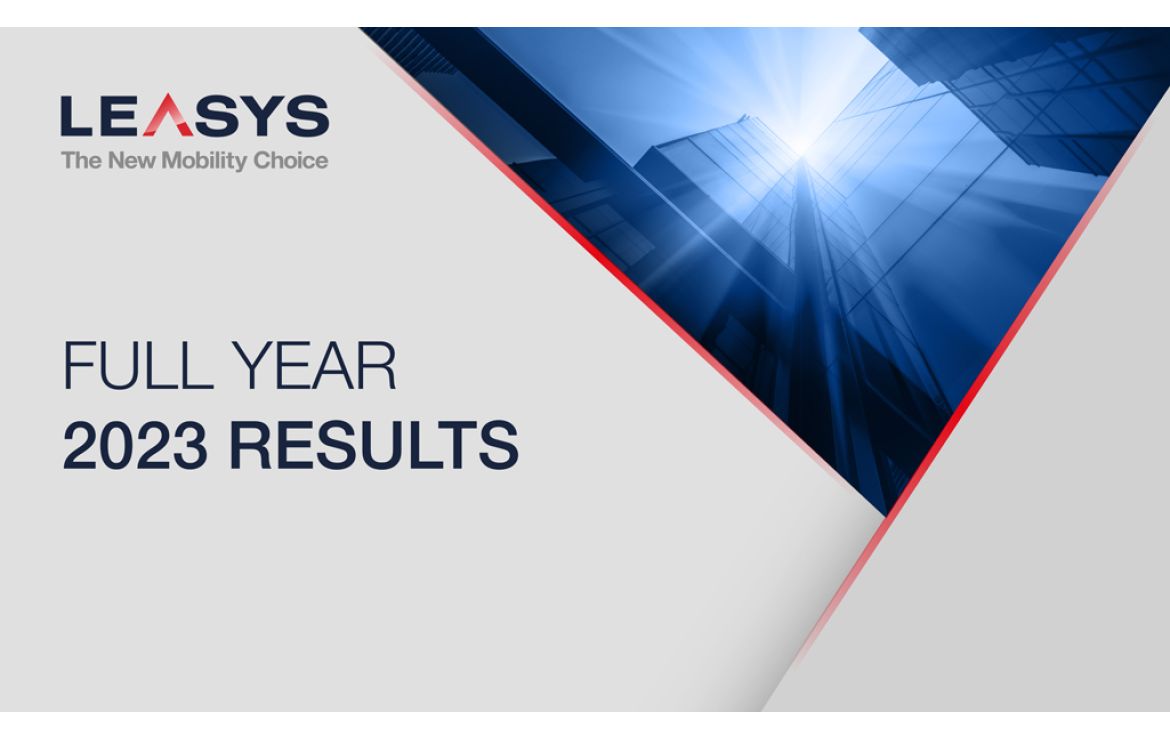 LEASYS
The New Mobility Choice

FULL YEAR
2023 RESULTS